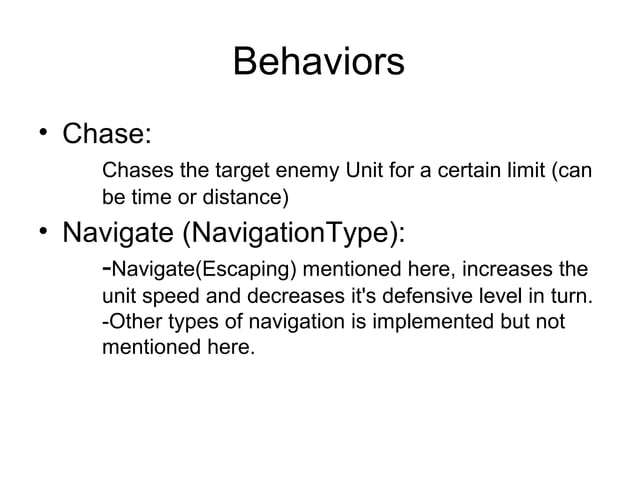 Behaviors

• Chase:

Chases the target enemy Unit for a certain limit (can be time or distance)

• Navigate (NavigationType):

-Navigate(Escaping) mentioned here, increases the unit speed and decreases it's defensive level in turn.
-Other types of navigation is implemented but not mentioned here.